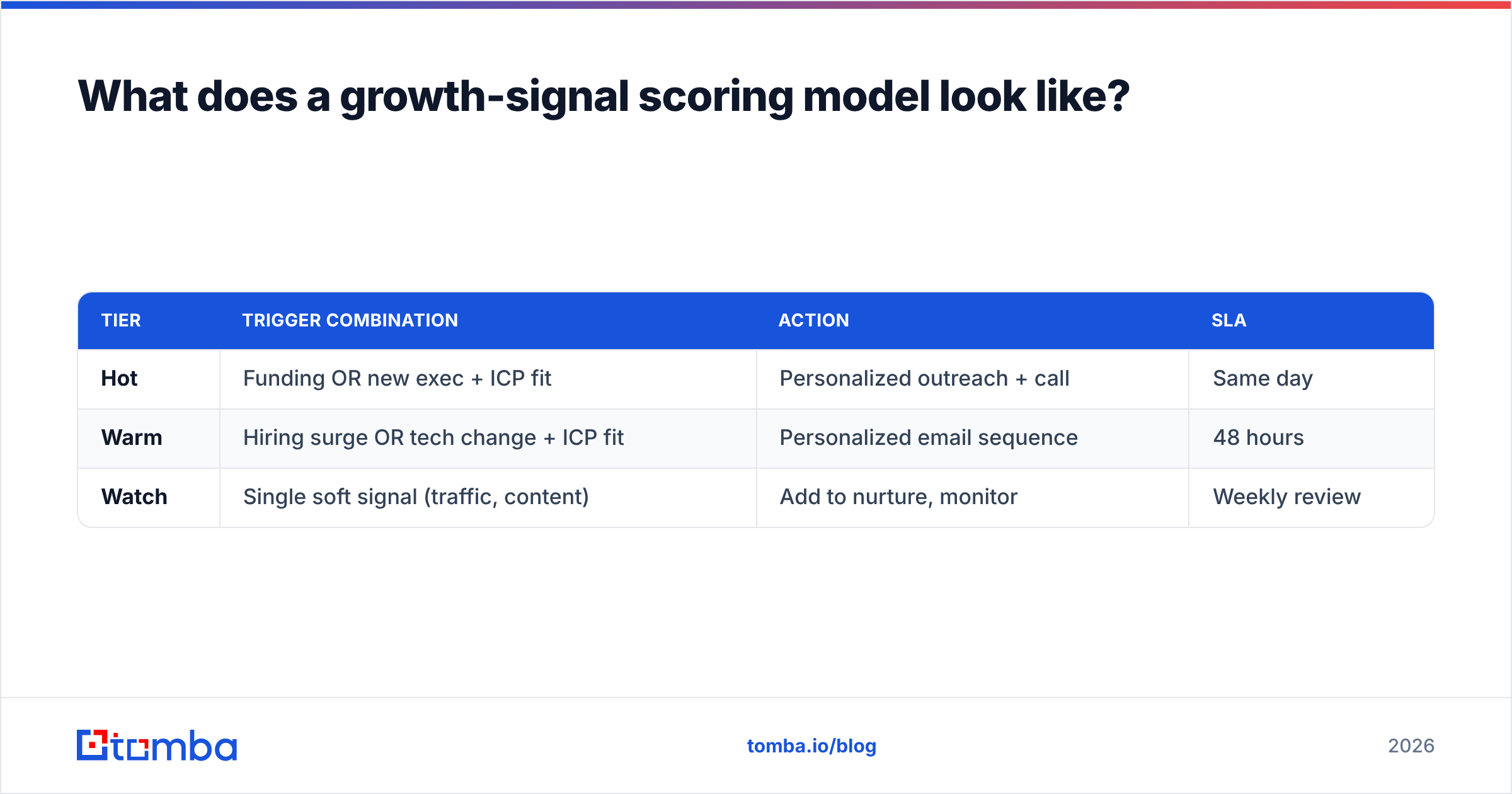 What does a growth-signal scoring model look like?

| TIER | TRIGGER COMBINATION | ACTION | SLA |
|---|---|---|---|
| Hot | Funding OR new exec + ICP fit | Personalized outreach + call | Same day |
| Warm | Hiring surge OR tech change + ICP fit | Personalized email sequence | 48 hours |
| Watch | Single soft signal (traffic, content) | Add to nurture, monitor | Weekly review |

tomba

tomba.io/blog

2026